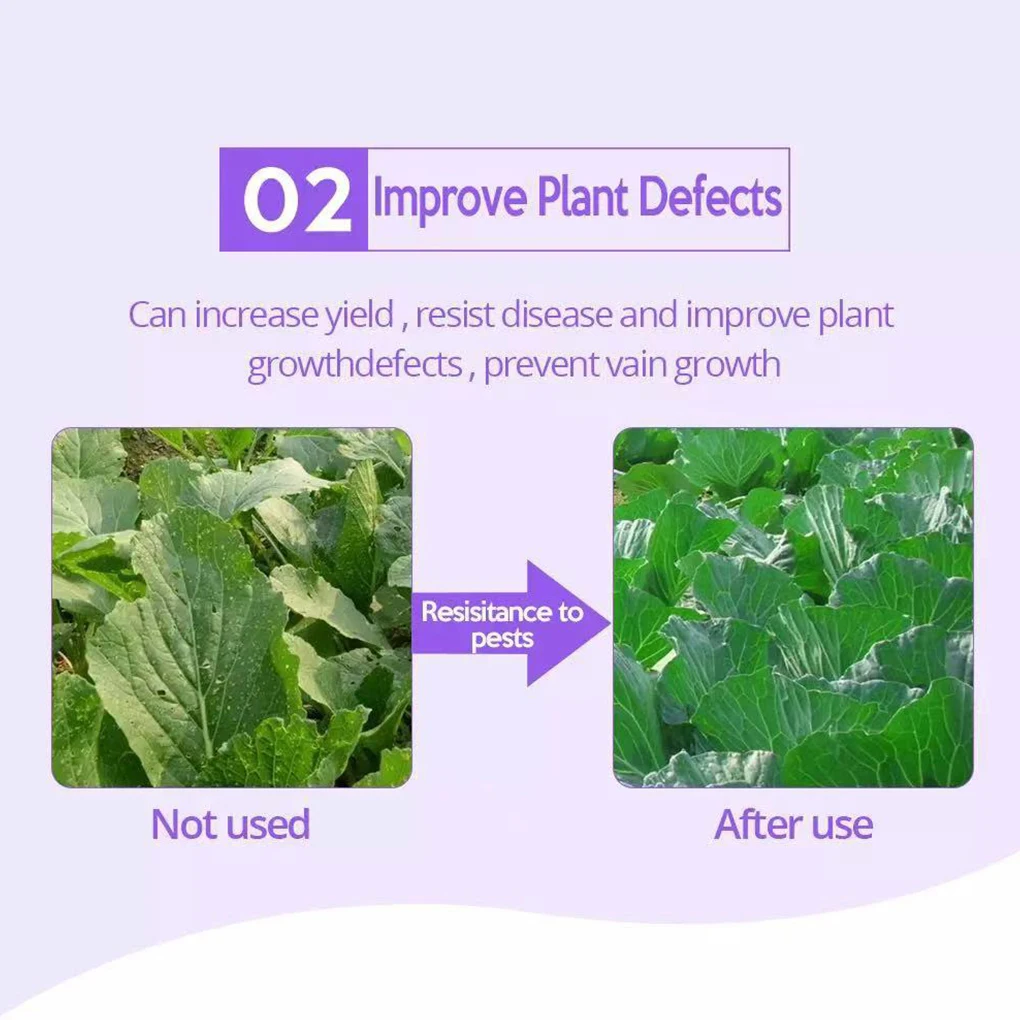 02 Improve Plant Defects

Can increase yield , resist disease and improve plant growthdefects , prevent vain growth

Resisitance to pests

Not used

After use